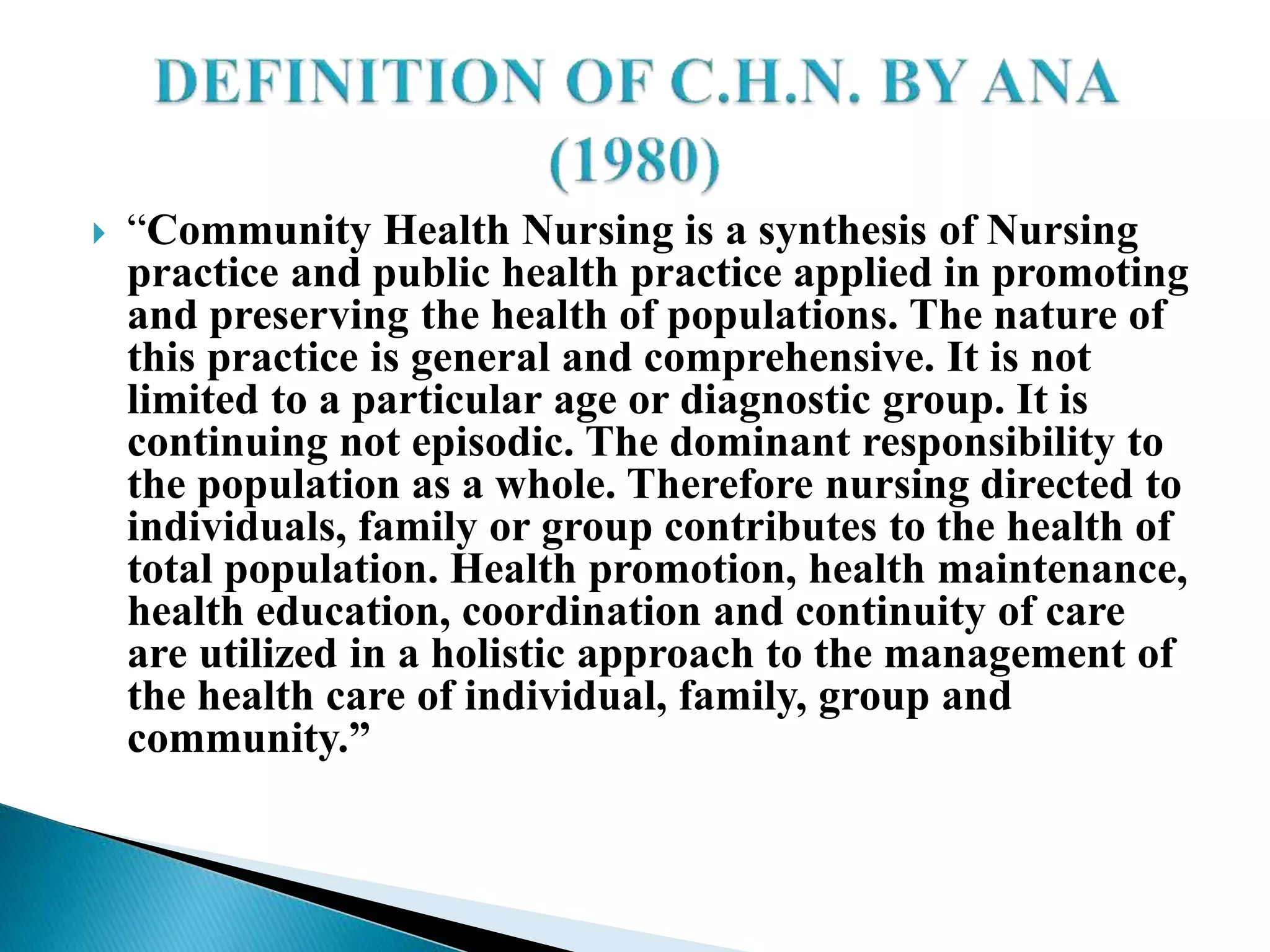 DEFINITION OF C.H.N. BY ANA (1980)

“Community Health Nursing is a synthesis of Nursing practice and public health practice applied in promoting and preserving the health of populations. The nature of this practice is general and comprehensive. It is not limited to a particular age or diagnostic group. It is continuing not episodic. The dominant responsibility to the population as a whole. Therefore nursing directed to individuals, family or group contributes to the health of total population. Health promotion, health maintenance, health education, coordination and continuity of care are utilized in a holistic approach to the management of the health care of individual, family, group and community.”